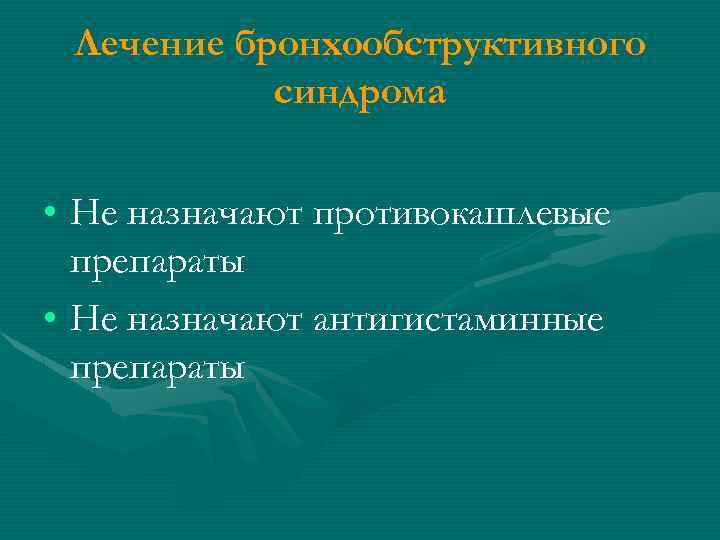 Лечение бронхообструктивного синдрома

• Не назначают противокашлевые препараты
• Не назначают антигистаминные препараты